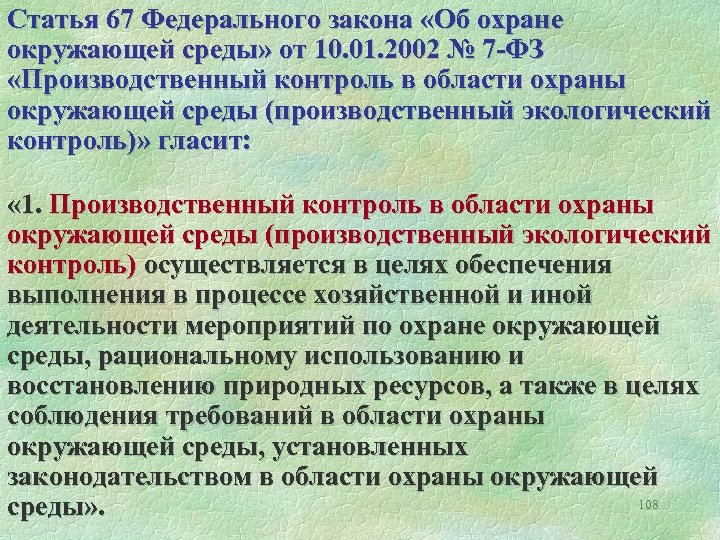 Статья 67 Федерального закона «Об охране окружающей среды» от 10.01.2002 № 7-ФЗ «Производственный контроль в области охраны окружающей среды (производственный экологический контроль)» гласит:

«1. Производственный контроль в области охраны окружающей среды (производственный экологический контроль) осуществляется в целях обеспечения выполнения в процессе хозяйственной и иной деятельности мероприятий по охране окружающей среды, рациональному использованию и восстановлению природных ресурсов, а также в целях соблюдения требований в области охраны окружающей среды, установленных законодательством в области охраны окружающей среды».

108